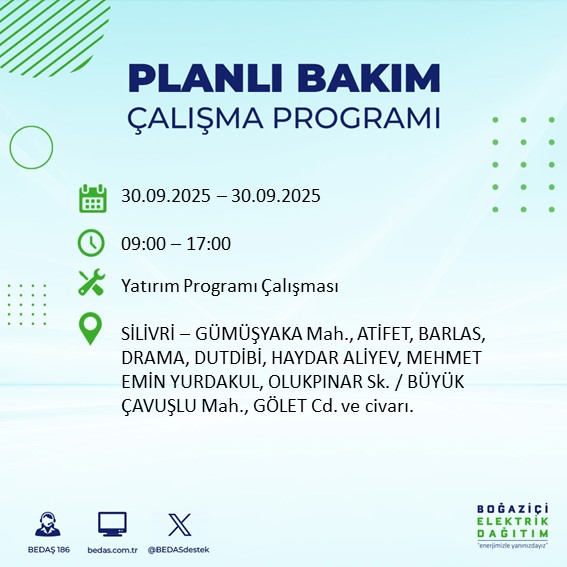 PLANLI BAKIM
ÇALIŞMA PROGRAMI

30.09.2025 – 30.09.2025

09:00 – 17:00

Yatırım Programı Çalışması

SİLİVRİ – GÜMÜŞYAKA Mah., ATİFET, BARLAS, DRAMA, DUTDİBİ, HAYDAR ALİYEV, MEHMET EMİN YURDAKUL, OLUKPINAR Sk. / BÜYÜK ÇAVUŞLU Mah., GÖLET Cd. ve civarı.

BEDAŞ 186

bedas.com.tr

@BEDASdestek

BOĞAZİÇİ
ELEKTRİK
DAĞITIM
"enerjimizle yanınızdayız"